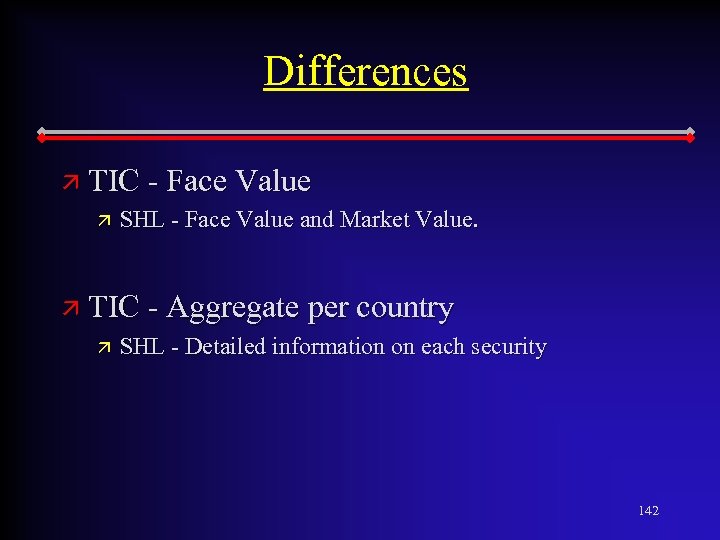 Differences

TIC - Face Value

SHL - Face Value and Market Value.

TIC - Aggregate per country

SHL - Detailed information on each security

142